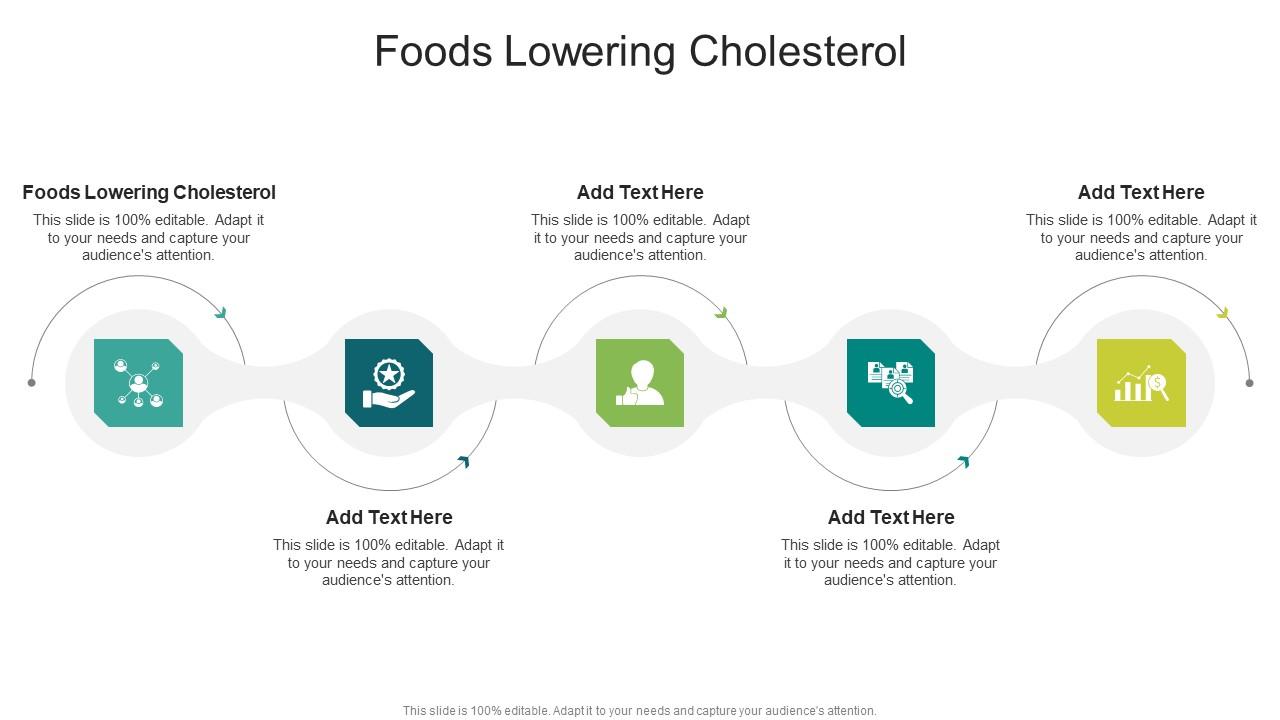 Foods Lowering Cholesterol

Foods Lowering Cholesterol
This slide is 100% editable. Adapt it to your needs and capture your audience's attention.

Add Text Here
This slide is 100% editable. Adapt it to your needs and capture your audience's attention.

Add Text Here
This slide is 100% editable. Adapt it to your needs and capture your audience's attention.

Add Text Here
This slide is 100% editable. Adapt it to your needs and capture your audience's attention.

Add Text Here
This slide is 100% editable. Adapt it to your needs and capture your audience's attention.

This slide is 100% editable. Adapt it to your needs and capture your audience's attention.